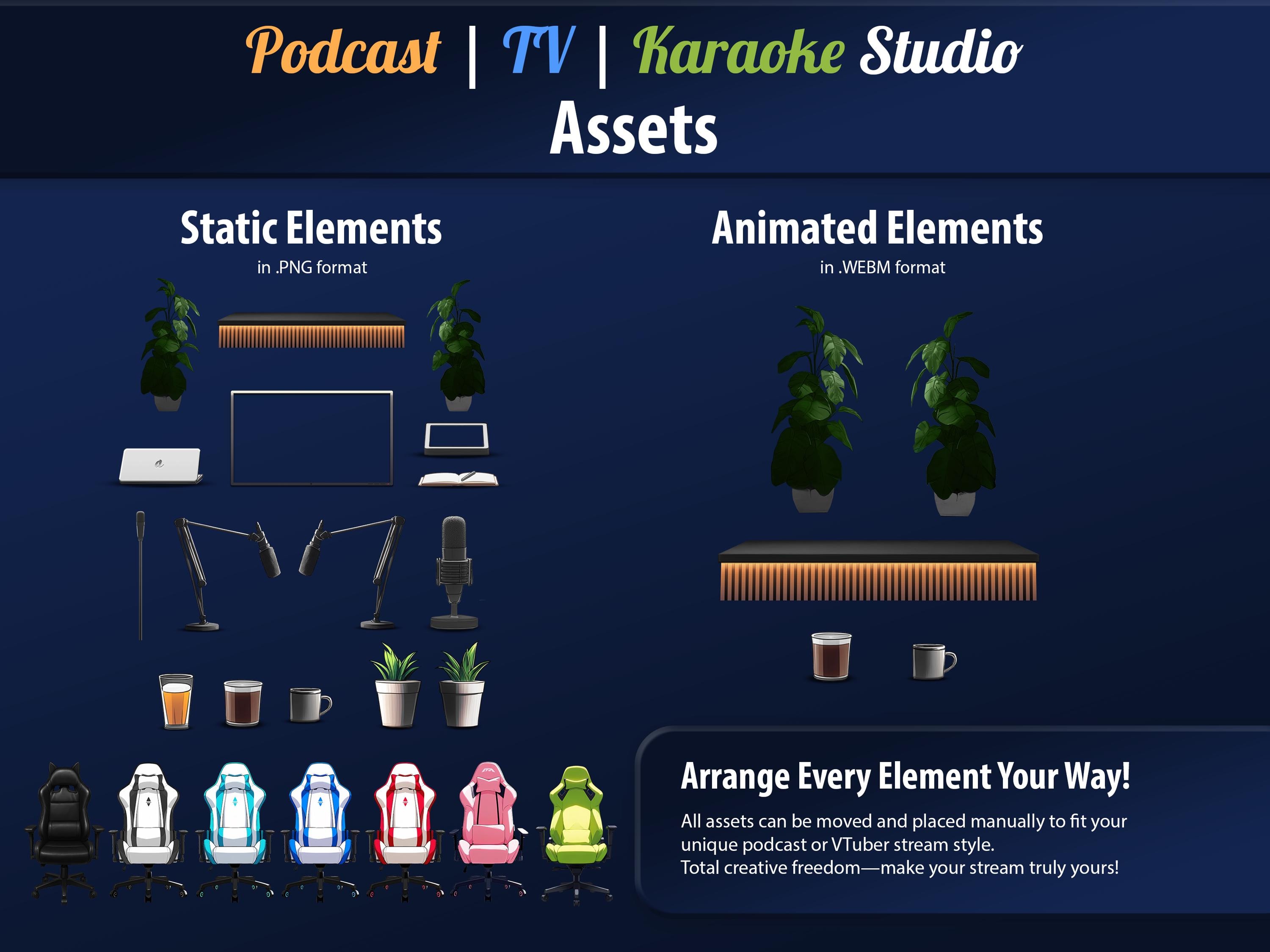 Podcast | TV | Karaoke Studio
Assets

Static Elements
in .PNG format

Animated Elements
in .WEBM format

Arrange Every Element Your Way!

All assets can be moved and placed manually to fit your unique podcast or VTuber stream style.
Total creative freedom—make your stream truly yours!